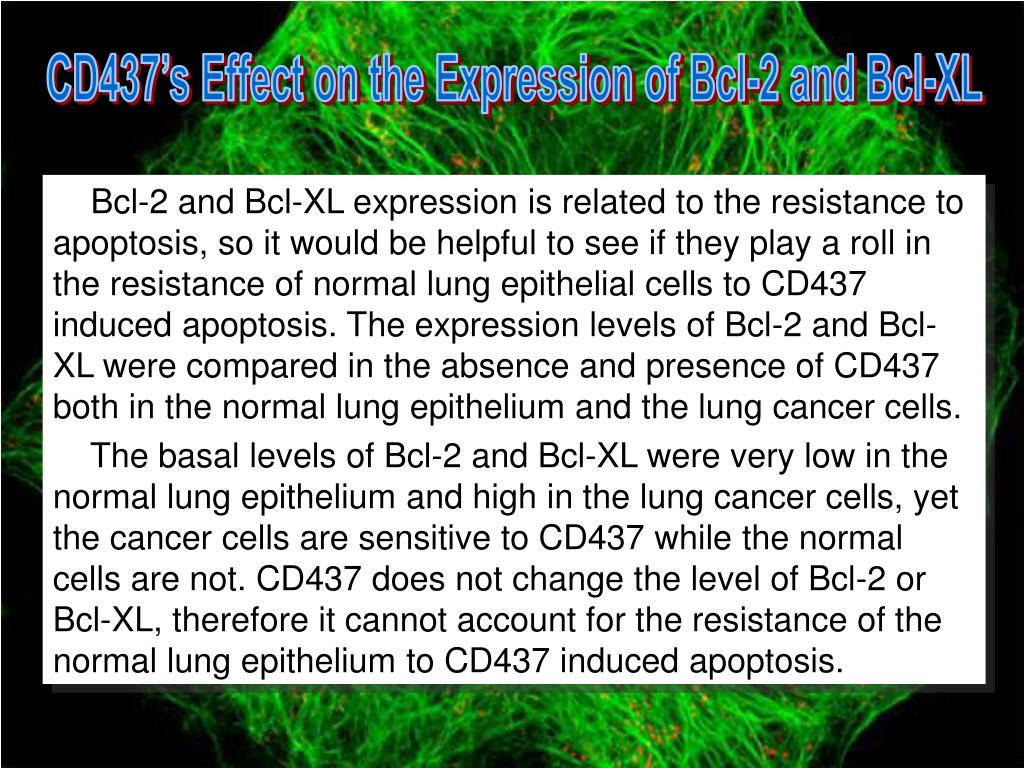 CD437's Effect on the Expression of Bcl-2 and Bcl-XL

Bcl-2 and Bcl-XL expression is related to the resistance to apoptosis, so it would be helpful to see if they play a roll in the resistance of normal lung epithelial cells to CD437 induced apoptosis. The expression levels of Bcl-2 and Bcl-XL were compared in the absence and presence of CD437 both in the normal lung epithelium and the lung cancer cells.

The basal levels of Bcl-2 and Bcl-XL were very low in the normal lung epithelium and high in the lung cancer cells, yet the cancer cells are sensitive to CD437 while the normal cells are not. CD437 does not change the level of Bcl-2 or Bcl-XL, therefore it cannot account for the resistance of the normal lung epithelium to CD437 induced apoptosis.